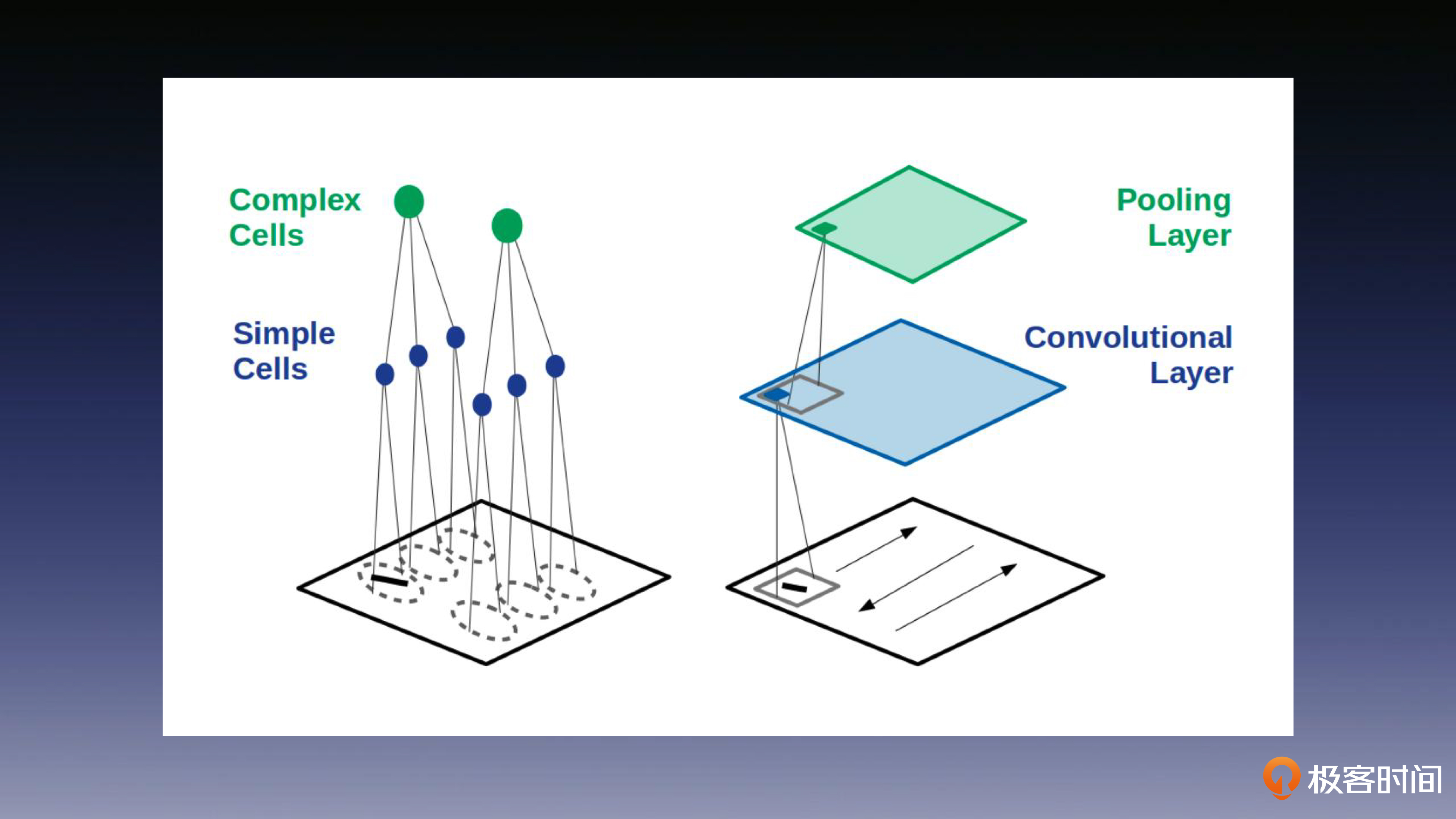 Complex Cells

Simple Cells

Pooling Layer

Convolutional Layer

极客时间